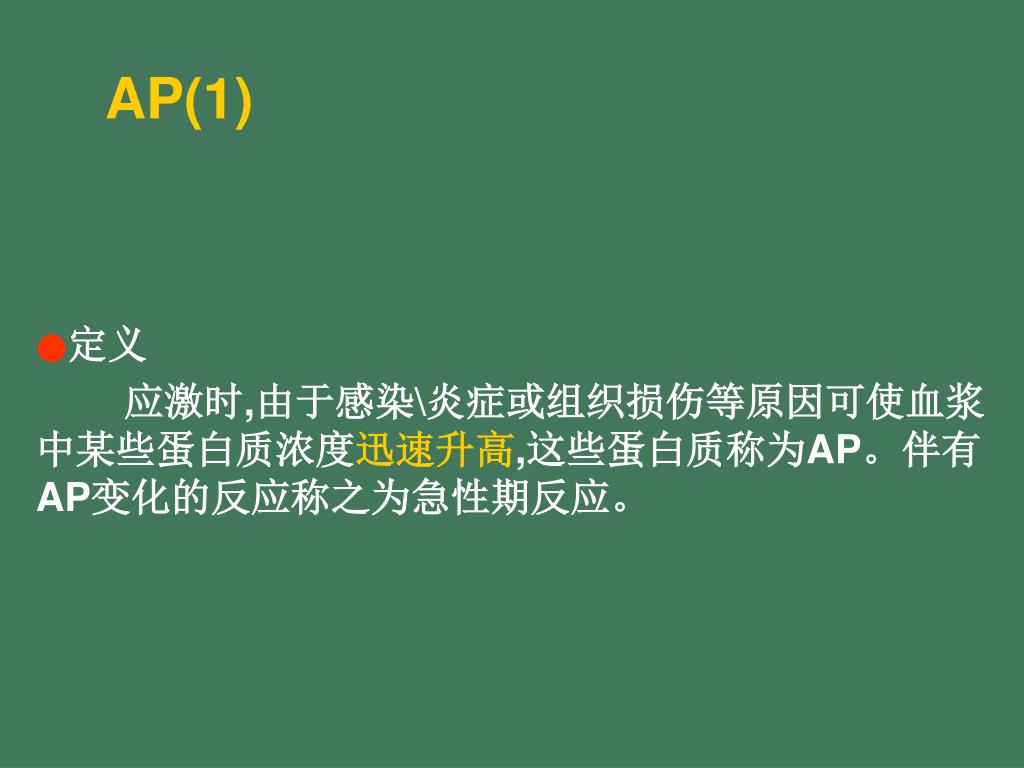 AP(1)

●定义

应激时,由于感染\炎症或组织损伤等原因可使血浆中某些蛋白质浓度迅速升高,这些蛋白质称为AP。伴有AP变化的反应称之为急性期反应。